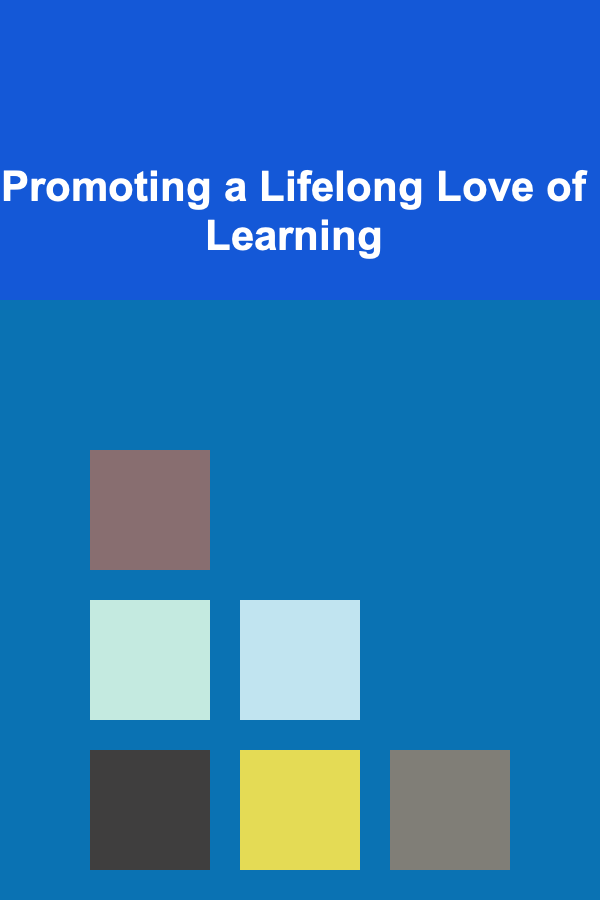 Promoting a Lifelong Love of Learning